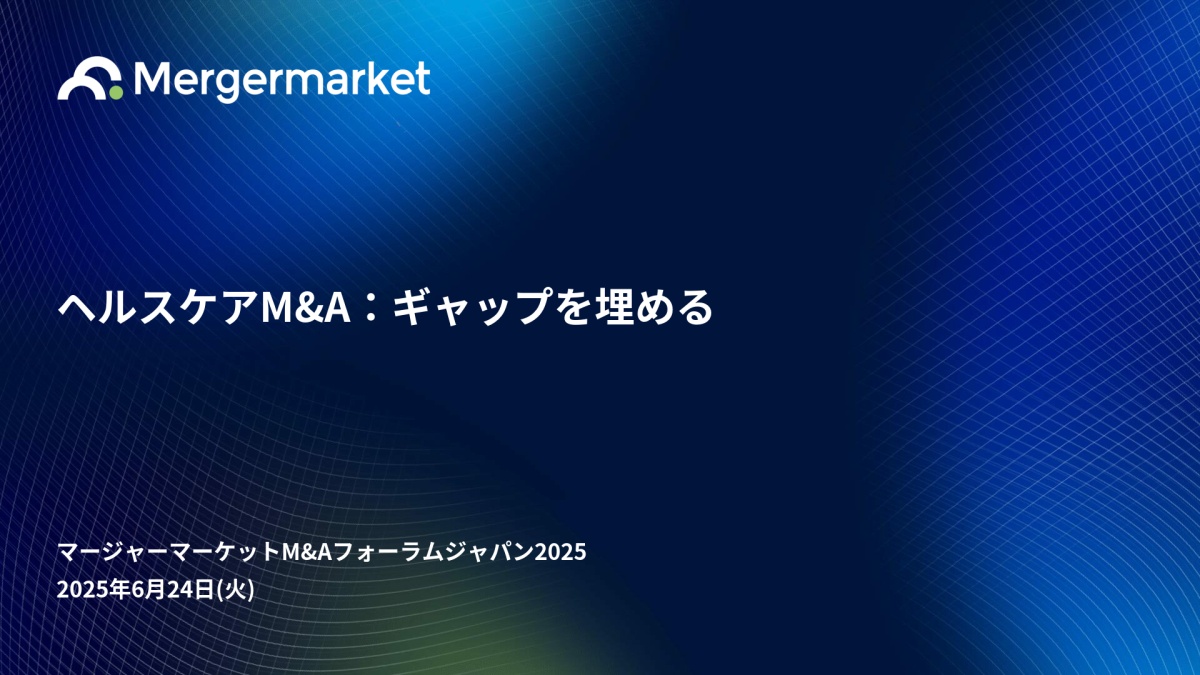 Mergermarket

ヘルスケアM&A：ギャップを埋める

マージャーマーケットM&Aフォーラムジャパン2025
2025年6月24日(火)